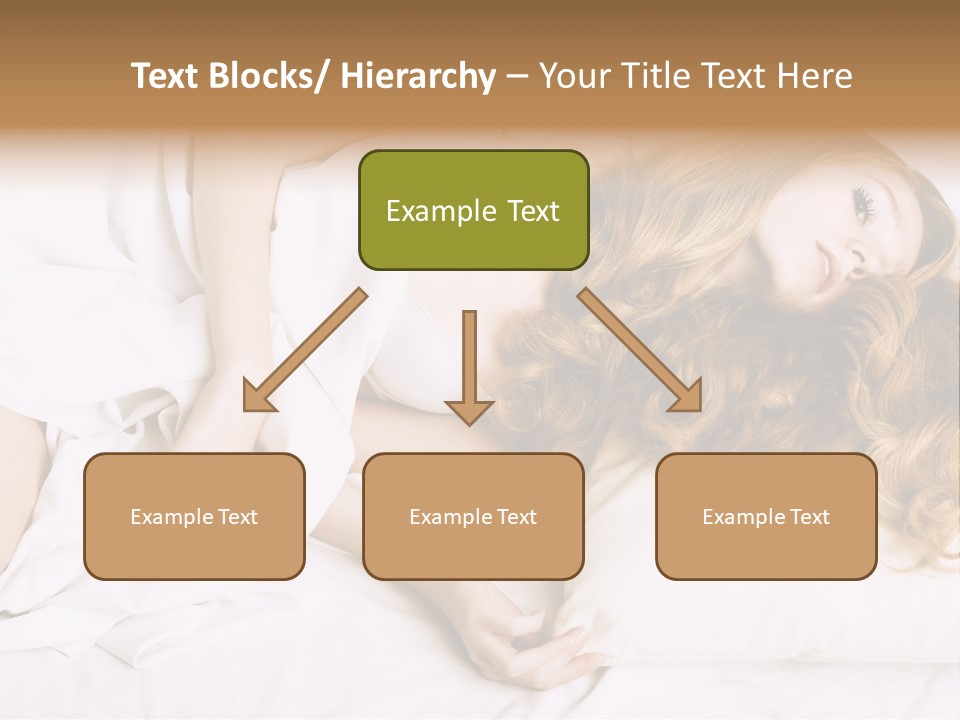 Text Blocks/ Hierarchy – Your Title Text Here

Example Text

Example Text

Example Text

Example Text